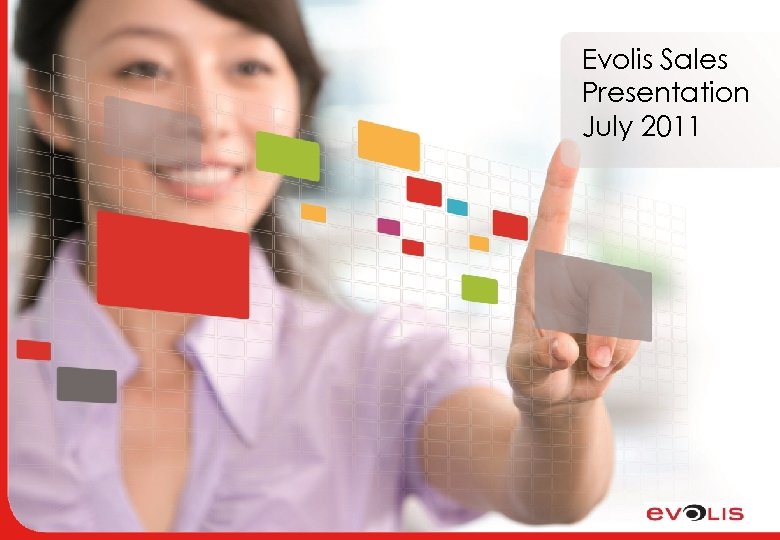 Evolis Sales Presentation July 2011

EVOLIS